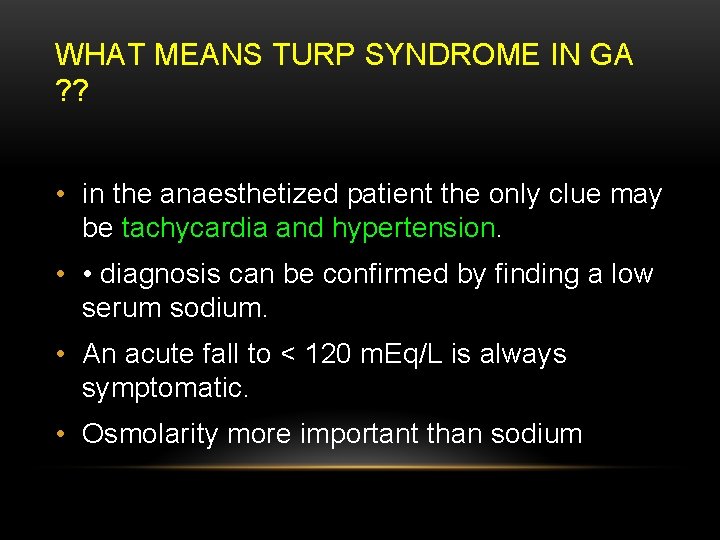 WHAT MEANS TURP SYNDROME IN GA ??

• in the anaesthetized patient the only clue may be tachycardia and hypertension.

• • diagnosis can be confirmed by finding a low serum sodium.

• An acute fall to < 120 mEq/L is always symptomatic.

• Osmolarity more important than sodium